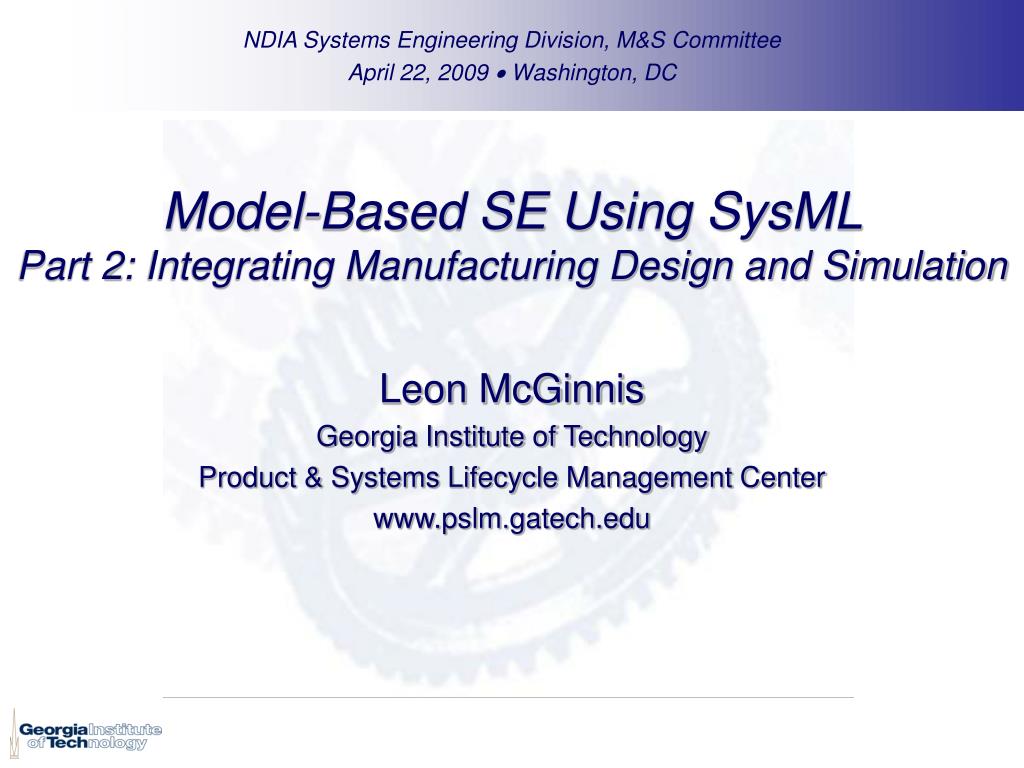 NDIA Systems Engineering Division, M&S Committee
April 22, 2009 • Washington, DC

Model-Based SE Using SysML
Part 2: Integrating Manufacturing Design and Simulation

Leon McGinnis
Georgia Institute of Technology
Product & Systems Lifecycle Management Center
www.pslm.gatech.edu

Georgia Institute of Technology